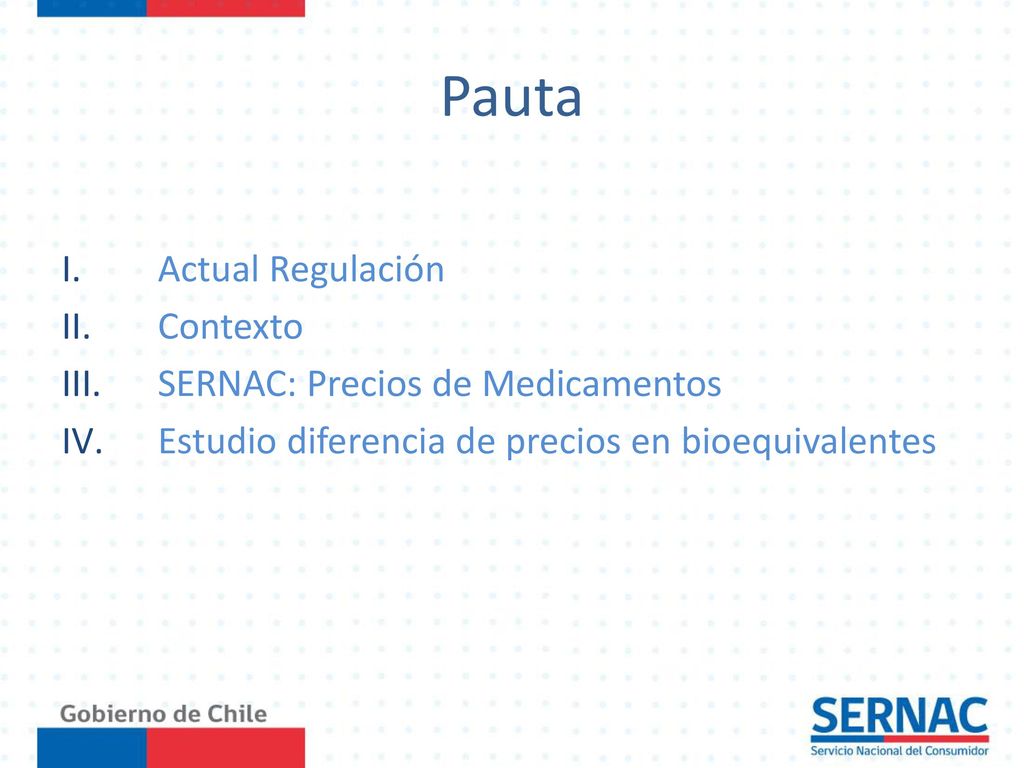 Pauta

I. Actual Regulación
II. Contexto
III. SERNAC: Precios de Medicamentos
IV. Estudio diferencia de precios en bioequivalentes

Gobierno de Chile

SERNAC
Servicio Nacional del Consumidor